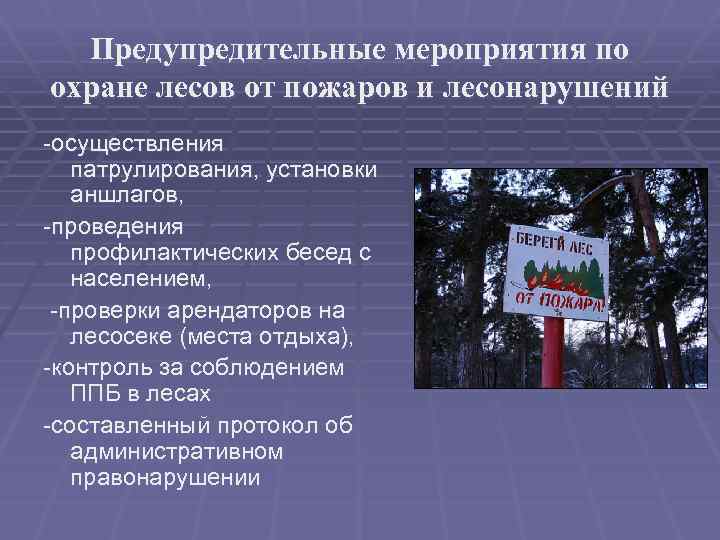 Предупредительные мероприятия по охране лесов от пожаров и лесонарушений

-осуществления патрулирования, установки аншлагов,

-проведения профилактических бесед с населением,

-проверки арендаторов на лесосеке (места отдыха),

-контроль за соблюдением ППБ в лесах

-составленный протокол об административном правонарушении

БЕРЕГИ ЛЕС ОТ ПОЖАРА!